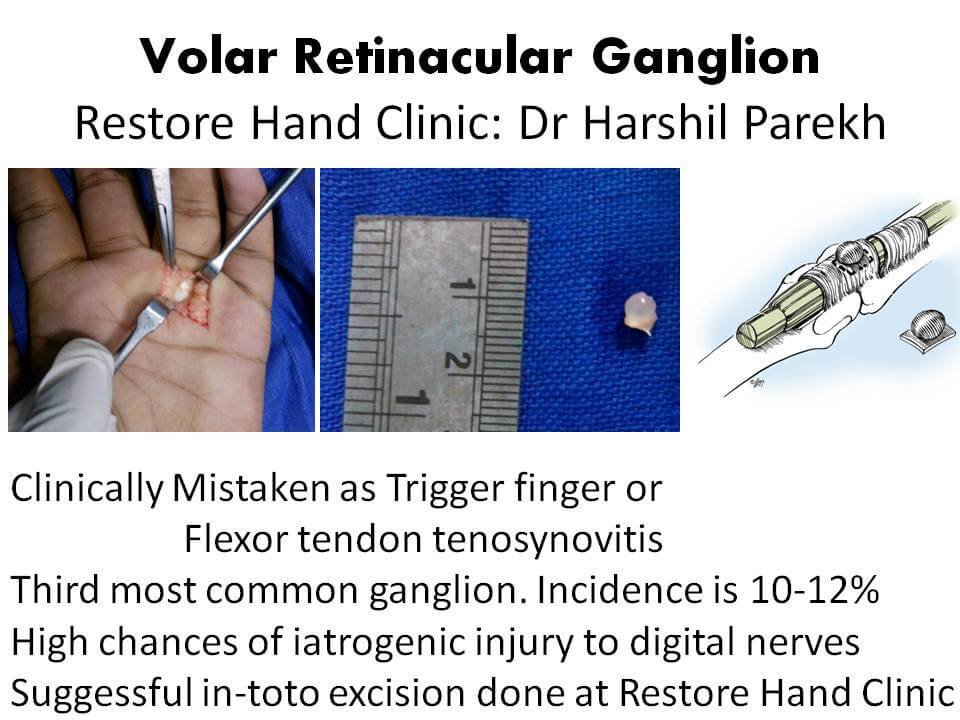 Volar Retinacular Ganglion
Restore Hand Clinic: Dr Harshil Parekh

1
2
1

Clinically Mistaken as Trigger finger or
Flexor tendon tenosynovitis
Third most common ganglion. Incidence is 10-12%
High chances of iatrogenic injury to digital nerves
Suggessful in-toto excision done at Restore Hand Clinic